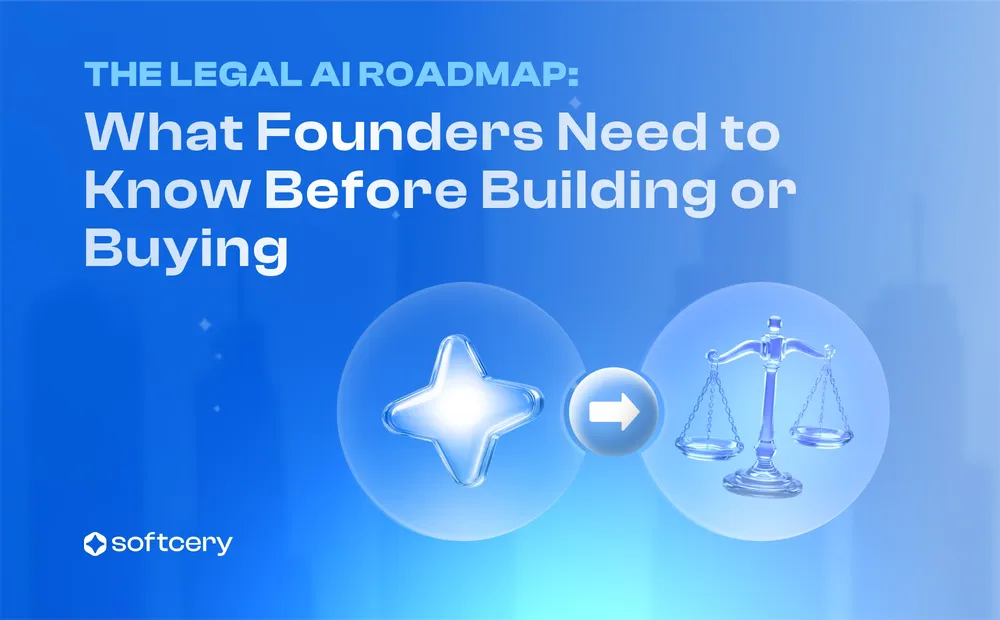 THE LEGAL AI ROADMAP:
What Founders Need to Know Before Building or Buying

softcery